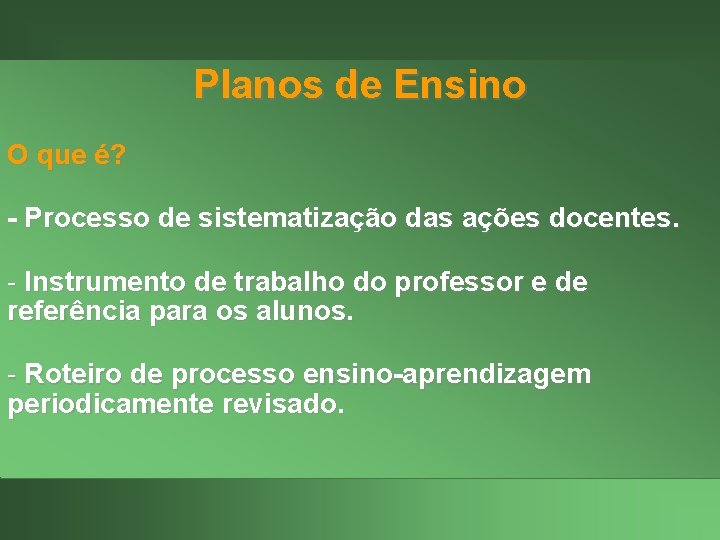 Planos de Ensino

O que é?

- Processo de sistematização das ações docentes.

- Instrumento de trabalho do professor e de referência para os alunos.

- Roteiro de processo ensino-aprendizagem periodicamente revisado.